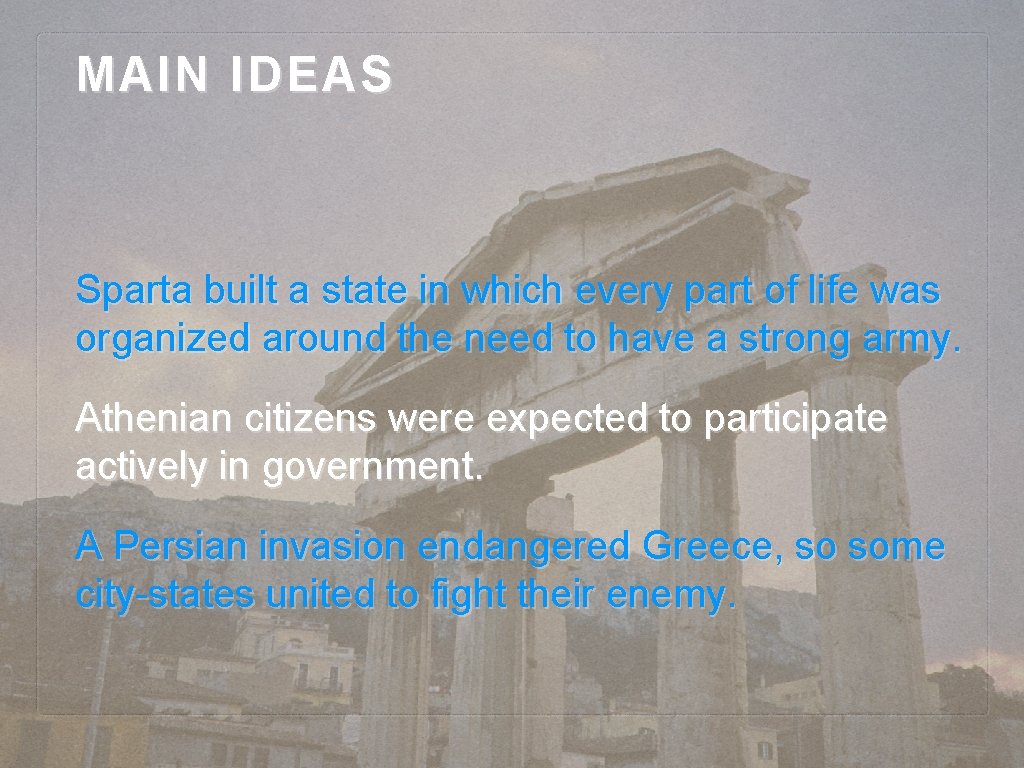 MAIN IDEAS

Sparta built a state in which every part of life was organized around the need to have a strong army.

Athenian citizens were expected to participate actively in government.

A Persian invasion endangered Greece, so some city-states united to fight their enemy.